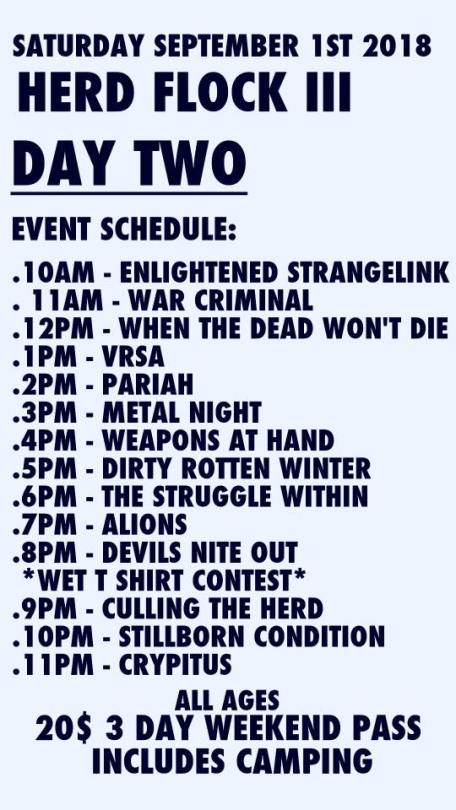 SATURDAY SEPTEMBER 1ST 2018
HERD FLOCK III

DAY TWO

EVENT SCHEDULE:
.10AM - ENLIGHTENED STRANGELINK
. 11AM - WAR CRIMINAL
.12PM - WHEN THE DEAD WON'T DIE
.1PM - VRSA
.2PM - PARIAH
.3PM - METAL NIGHT
.4PM - WEAPONS AT HAND
.5PM - DIRTY ROTTEN WINTER
.6PM - THE STRUGGLE WITHIN
.7PM - ALIONS
.8PM - DEVILS NITE OUT
*WET T SHIRT CONTEST*
.9PM - CULLING THE HERD
.10PM - STILLBORN CONDITION
.11PM - CRYPITUS

ALL AGES
20$ 3 DAY WEEKEND PASS
INCLUDES CAMPING